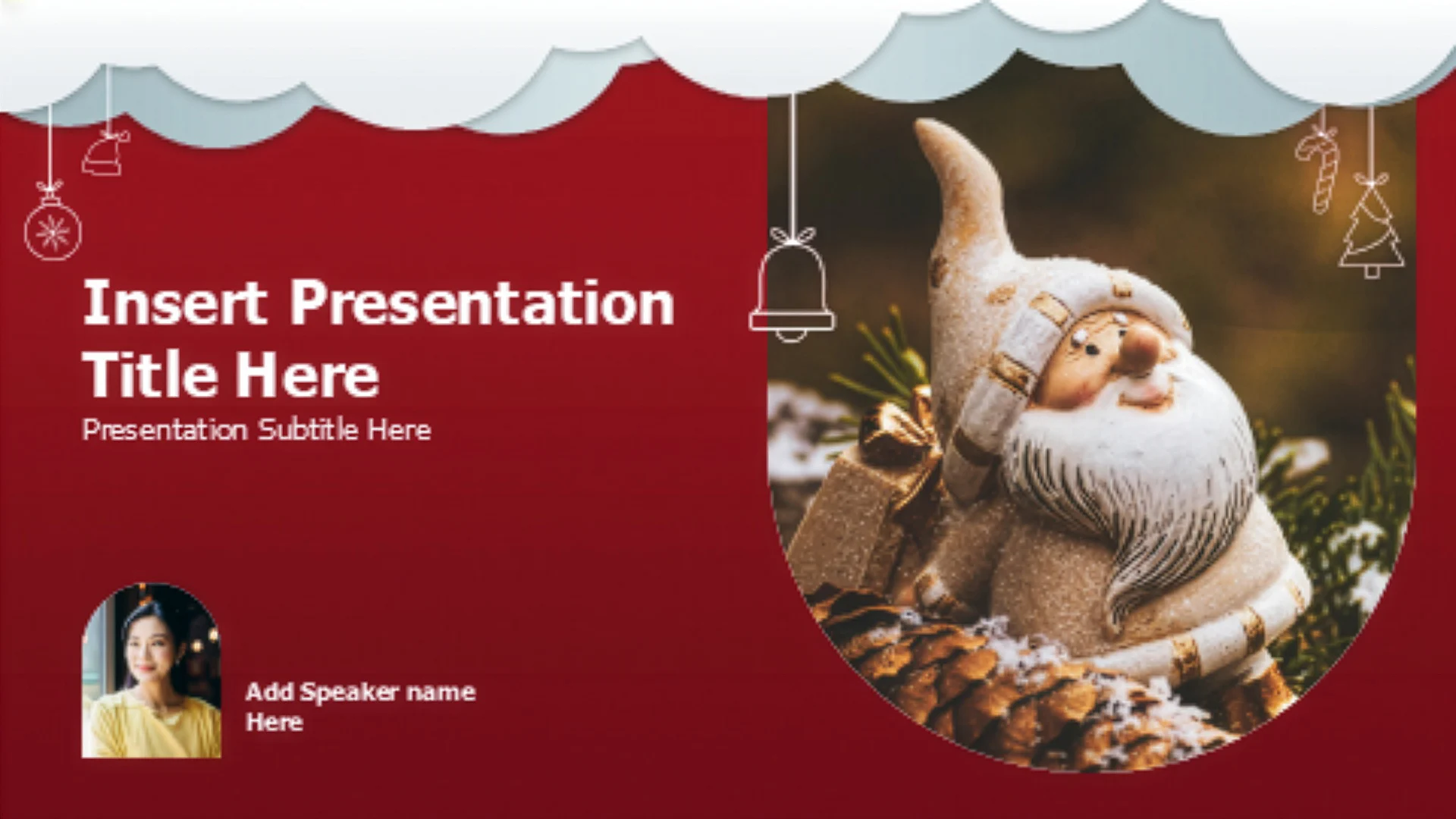 Insert Presentation Title Here

Presentation Subtitle Here

Add Speaker name Here